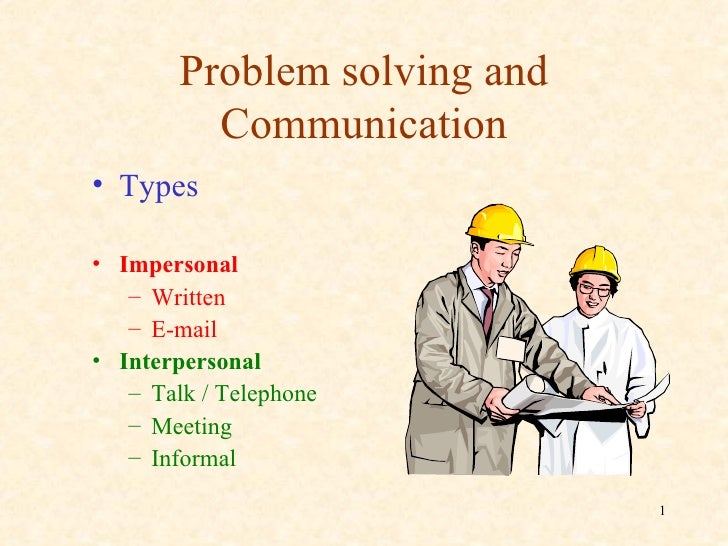 Problem solving and Communication

• Types

• Impersonal
– Written
– E-mail
• Interpersonal
– Talk / Telephone
– Meeting
– Informal

1